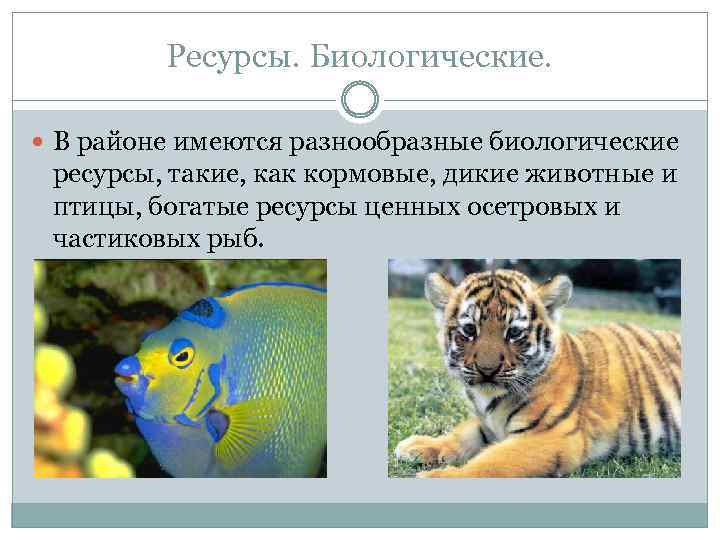 Ресурсы. Биологические.

В районе имеются разнообразные биологические ресурсы, такие, как кормовые, дикие животные и птицы, богатые ресурсы ценных осетровых и частиковых рыб.